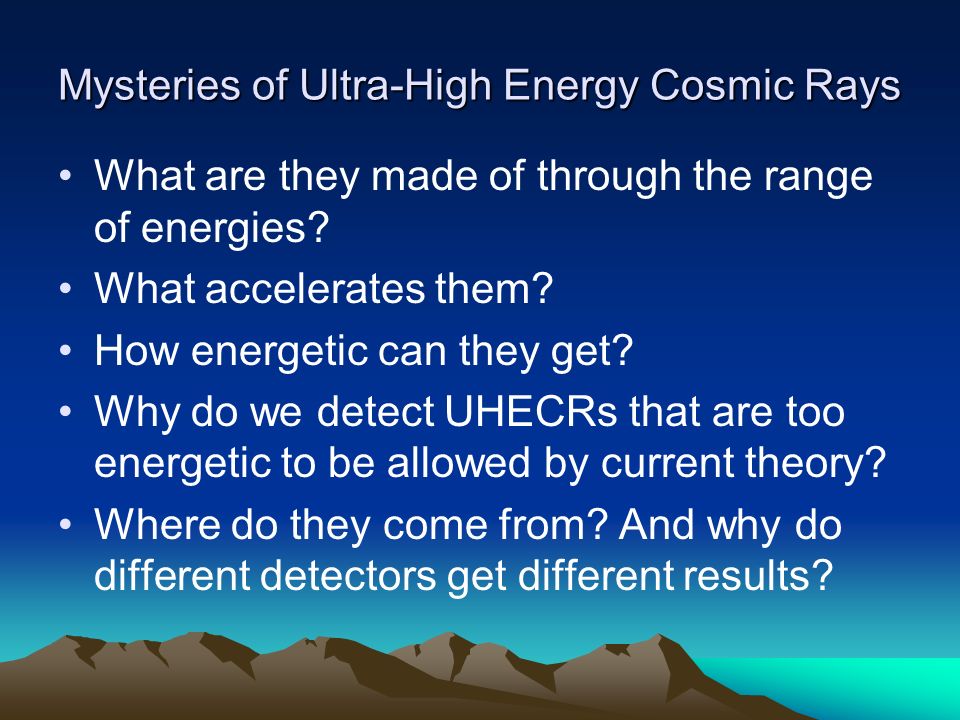 Mysteries of Ultra-High Energy Cosmic Rays

• What are they made of through the range of energies?
• What accelerates them?
• How energetic can they get?
• Why do we detect UHECRs that are too energetic to be allowed by current theory?
• Where do they come from? And why do different detectors get different results?